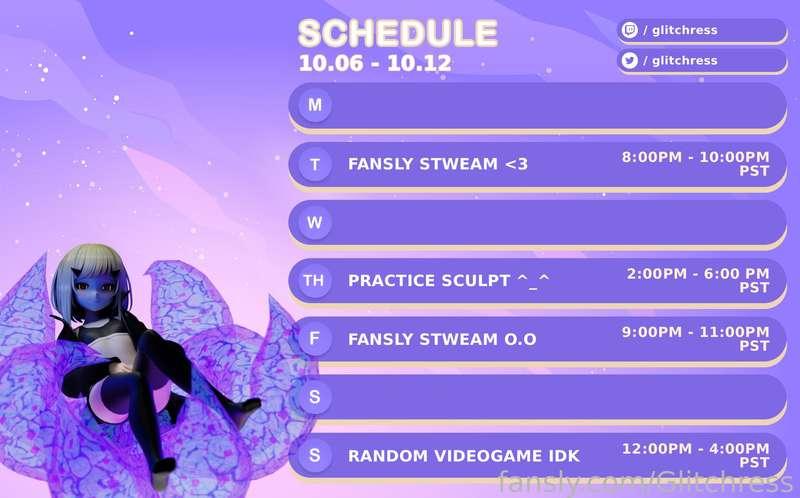 SCHEDULE
10.06 - 10.12

/ glitchress
/ glitchress

M

T FANSLY STWEAM <3 8:00PM - 10:00PM PST

W

TH PRACTICE SCULPT ^_^ 2:00PM - 6:00 PM PST

F FANSLY STWEAM O.O 9:00PM - 11:00PM PST

S

S RANDOM VIDEOGAME IDK 12:00PM - 4:00PM PST

fansly.com/Glitchress